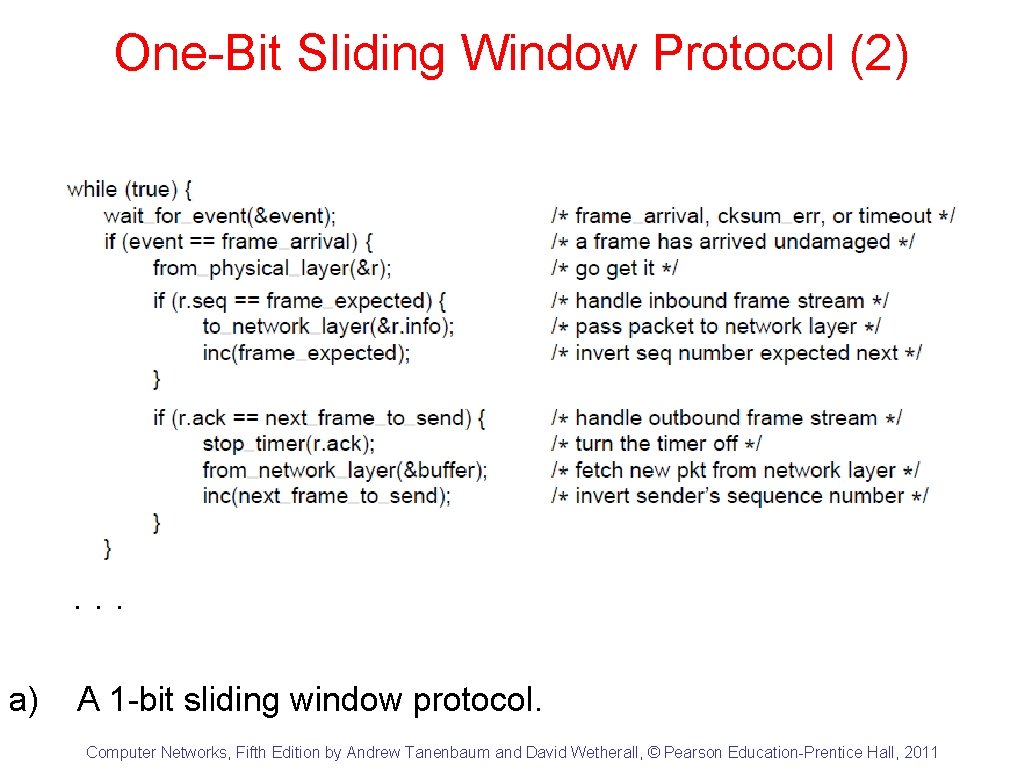 One-Bit Sliding Window Protocol (2)

while (true) {
wait_for_event(&event); /* frame_arrival, cksum_err, or timeout */
if (event == frame_arrival) { /* a frame has arrived undamaged */
from_physical_layer(&r); /* go get it */
if (r.seq == frame_expected) { /* handle inbound frame stream */
to_network_layer(&r.info); /* pass packet to network layer */
inc(frame_expected); /* invert seq number expected next */
}
if (r.ack == next_frame_to_send) { /* handle outbound frame stream */
stop_timer(r.ack); /* turn the timer off */
from_network_layer(&buffer); /* fetch new pkt from network layer */
inc(next_frame_to_send); /* invert sender's sequence number */
}
}
. . .

a) A 1-bit sliding window protocol.

Computer Networks, Fifth Edition by Andrew Tanenbaum and David Wetherall, © Pearson Education-Prentice Hall, 2011